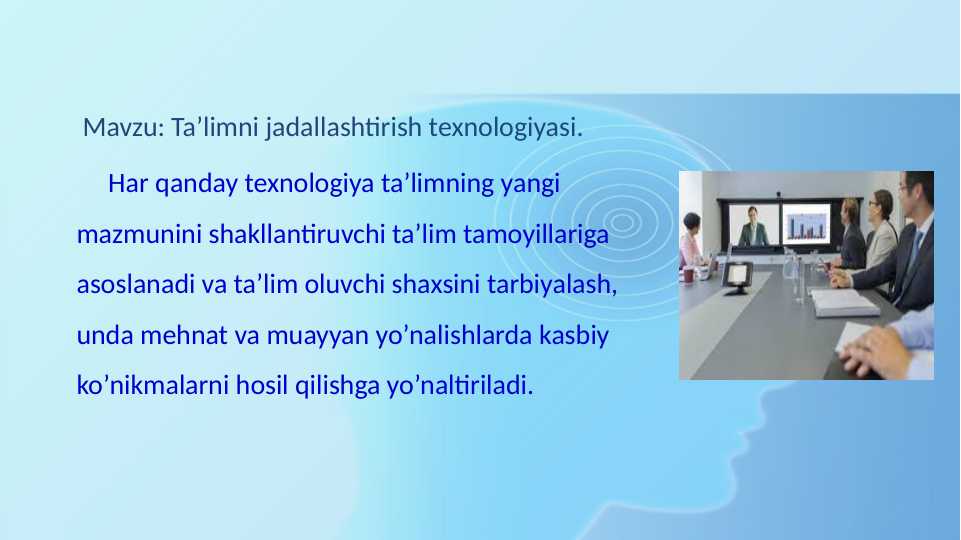 Mavzu: Ta’limni jadallashtirish texnologiyasi.

Har qanday texnologiya ta’limning yangi mazmunini shakllantiruvchi ta’lim tamoyillariga asoslanadi va ta’lim oluvchi shaxsini tarbiyalash, unda mehnat va muayyan yo’nalishlarda kasbiy ko’nikmalarni hosil qilishga yo’naltiriladi.